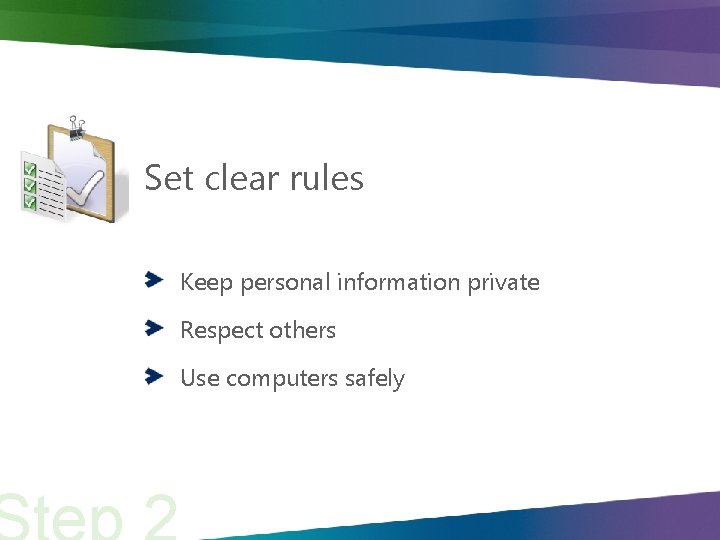 Set clear rules

Keep personal information private

Respect others

Use computers safely

Step 2